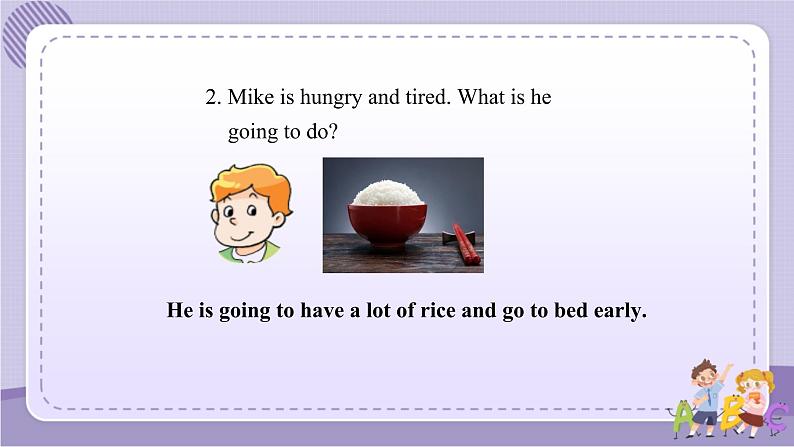 2. Mike is hungry and tired. What is he going to do?

He is going to have a lot of rice and go to bed early.

ABC